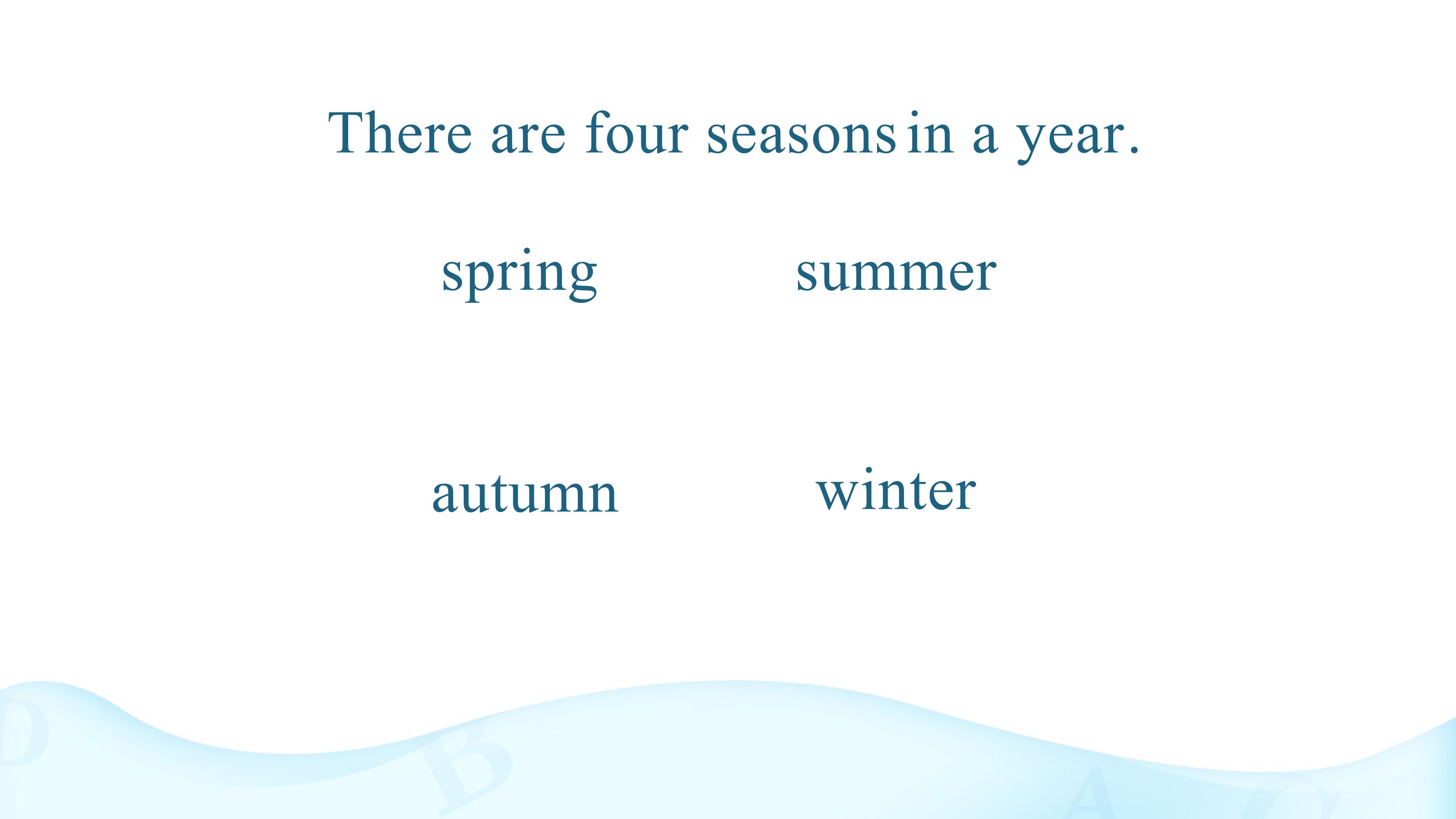 There are four seasons in a year.

spring

summer

autumn

winter